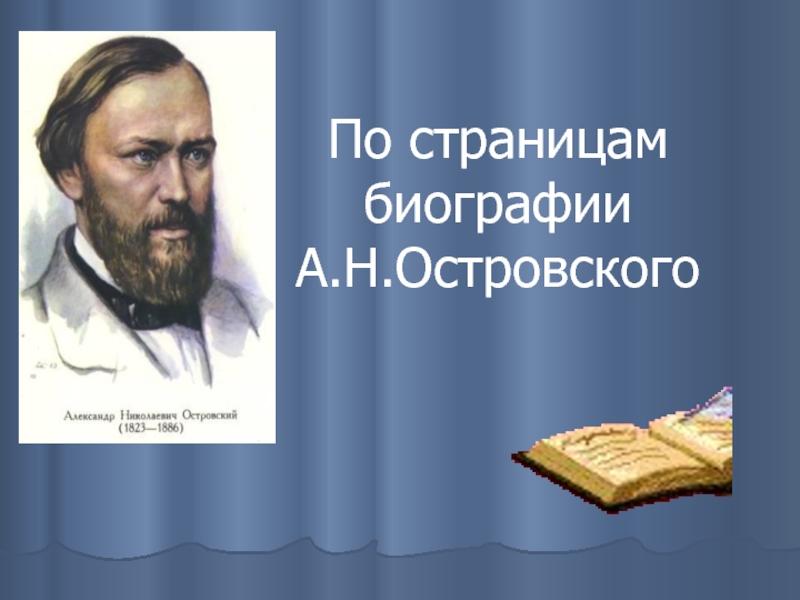 Александр Николаевич Островский
(1823—1886)

По страницам биографии А.Н.Островского